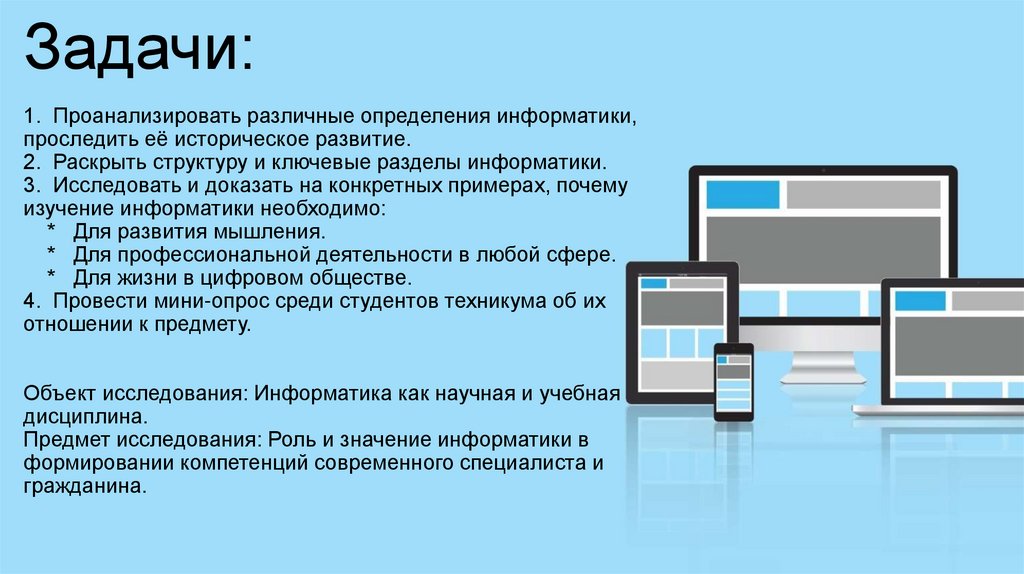 Задачи:

1. Проанализировать различные определения информатики, проследить её историческое развитие.
2. Раскрыть структуру и ключевые разделы информатики.
3. Исследовать и доказать на конкретных примерах, почему изучение информатики необходимо:
* Для развития мышления.
* Для профессиональной деятельности в любой сфере.
* Для жизни в цифровом обществе.
4. Провести мини-опрос среди студентов техникума об их отношении к предмету.

Объект исследования: Информатика как научная и учебная дисциплина.
Предмет исследования: Роль и значение информатики в формировании компетенций современного специалиста и гражданина.